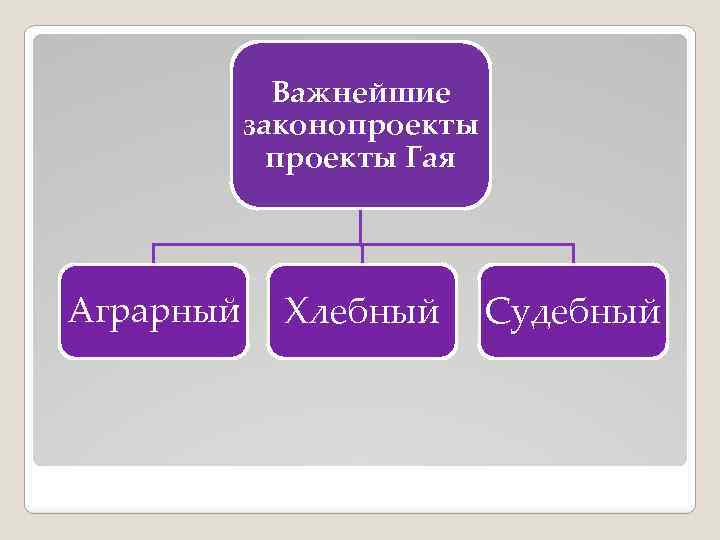 Важнейшие законопроекты проекты Гая

Аграрный

Хлебный

Судебный